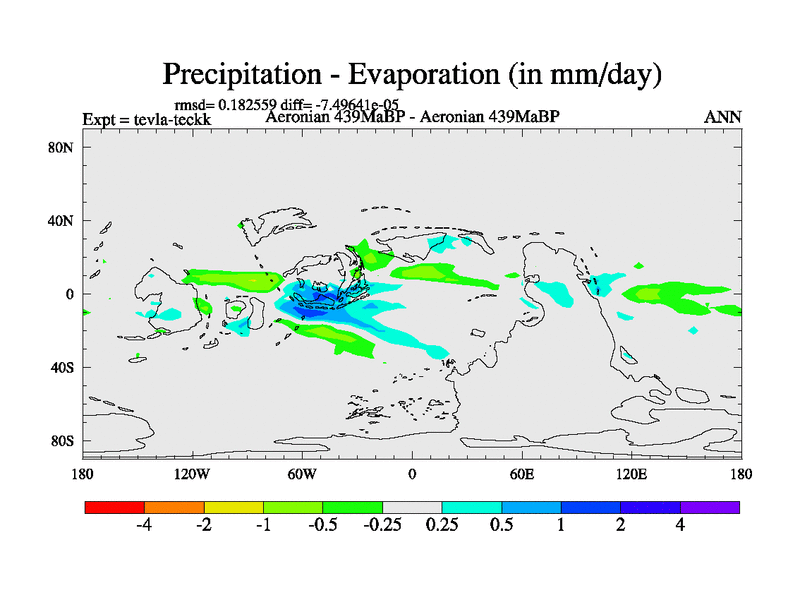 Precipitation - Evaporation (in mm/day)

rmsd= 0.182559 diff= -7.49641e-05

Expt = tevla-teckk

Aeronian 439MaBP - Aeronian 439MaBP

ANN

80N

40N

0

40S

80S

180

120W

60W

0

60E

120E

180

-4

-2

-1

-0.5

-0.25

0.25

0.5

1

2

4